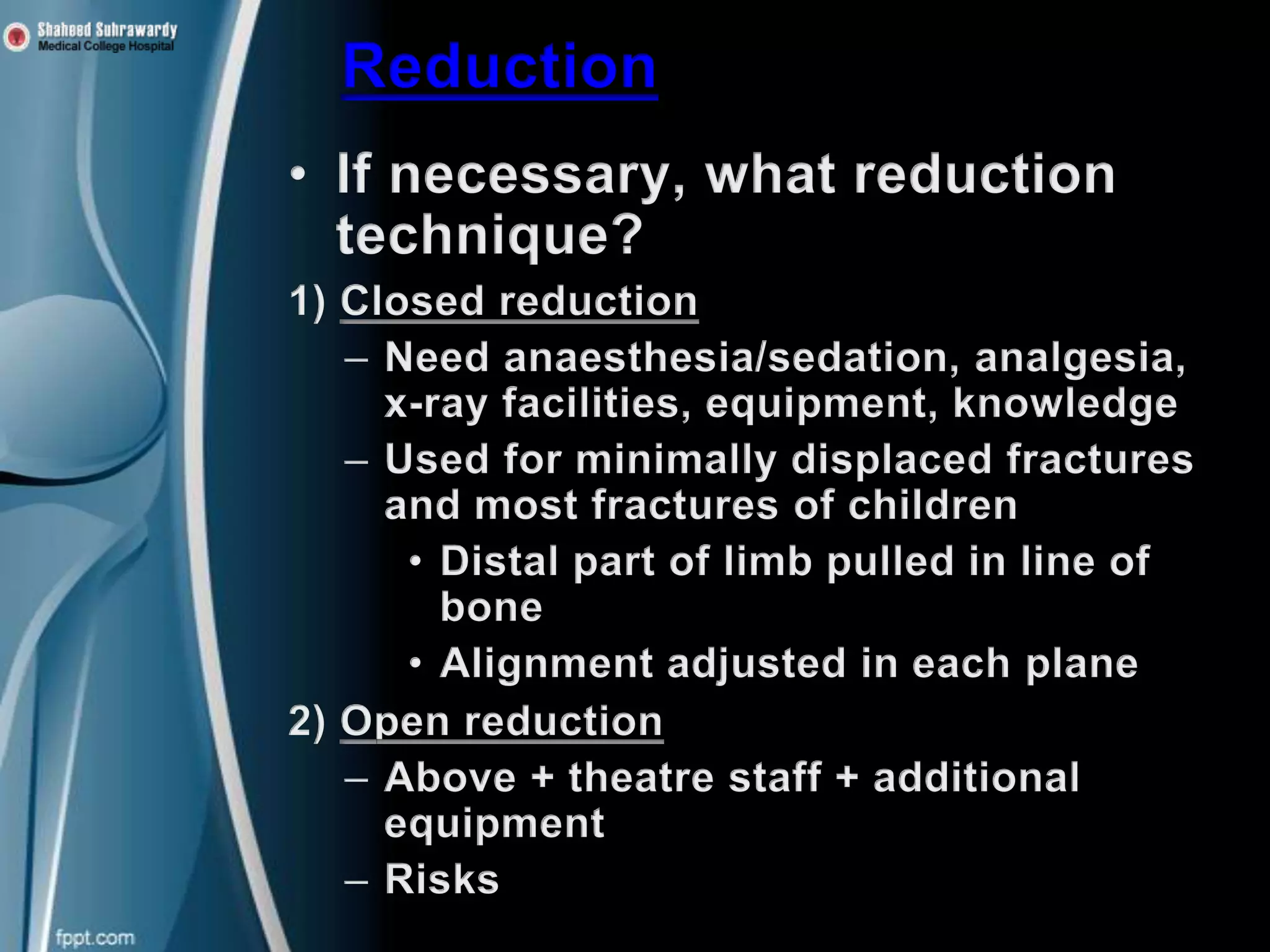 Shaheed Suhrawardy
Medical College Hospital

Reduction

• If necessary, what reduction technique?

1) Closed reduction

– Need anaesthesia/sedation, analgesia, x-ray facilities, equipment, knowledge

– Used for minimally displaced fractures and most fractures of children

• Distal part of limb pulled in line of bone

• Alignment adjusted in each plane

2) Open reduction

– Above + theatre staff + additional equipment

– Risks

fppt.com